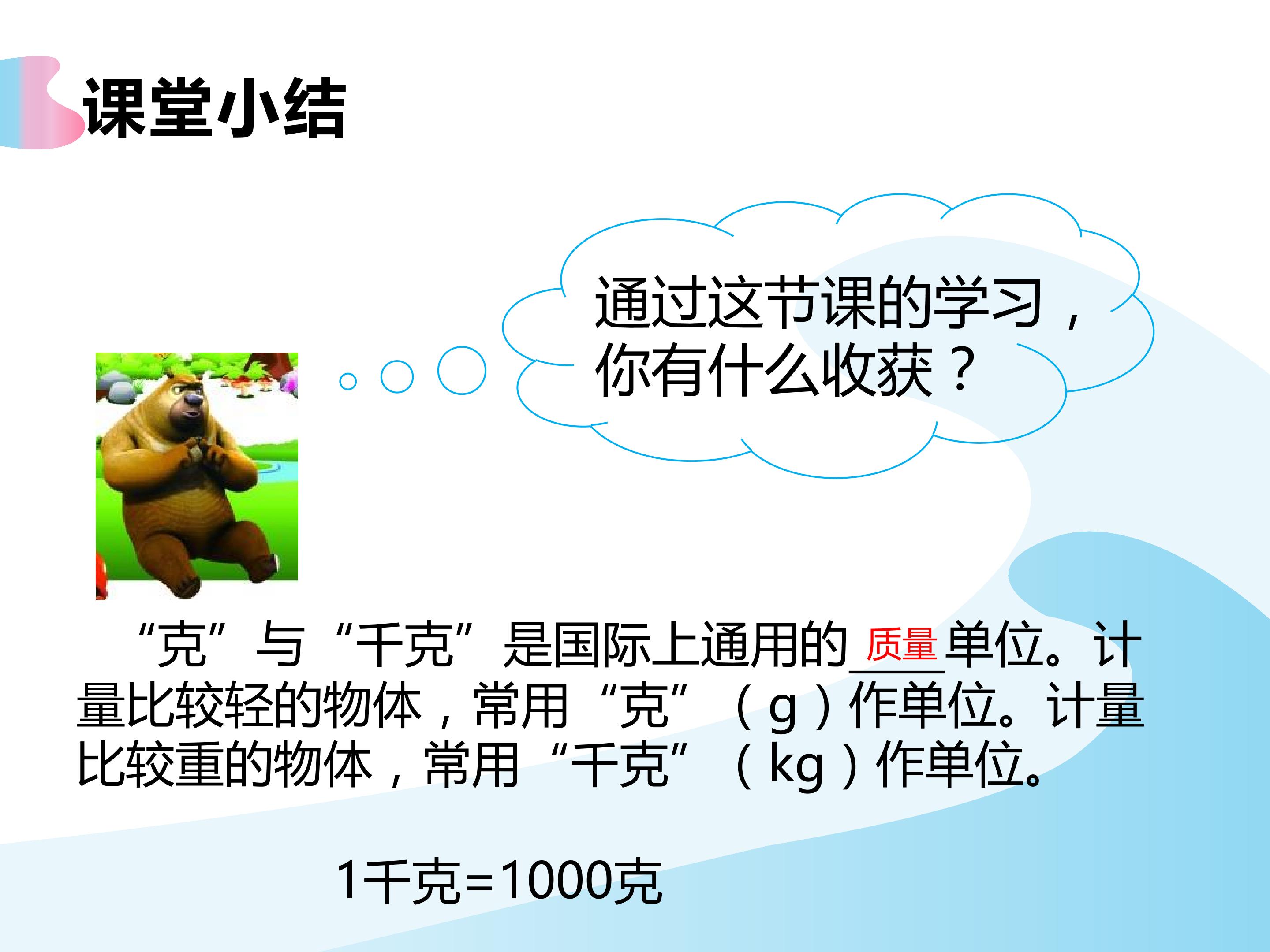 课堂小结

通过这节课的学习，你有什么收获？

“克”与“千克”是国际上通用的质量单位。计量比较轻的物体，常用“克”（g）作单位。计量比较重的物体，常用“千克”（kg）作单位。

1千克=1000克